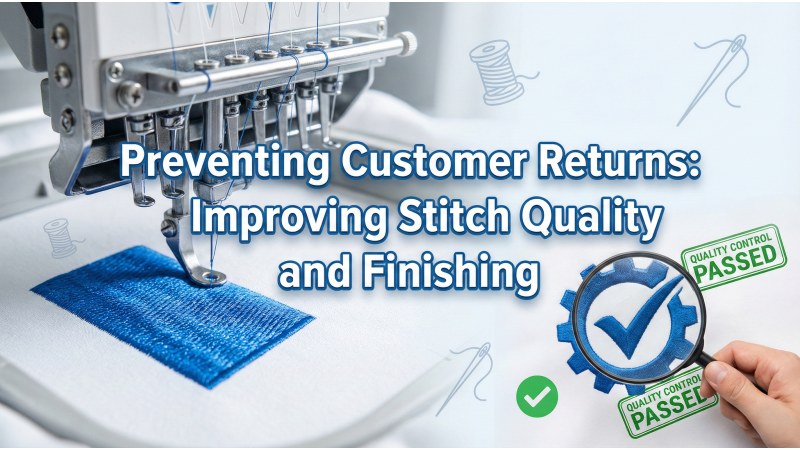 Preventing Customer Returns:
Improving Stitch Quality
and Finishing

QUALITY CONTROL
PASSED

QUALITY CONTROL
PASSED